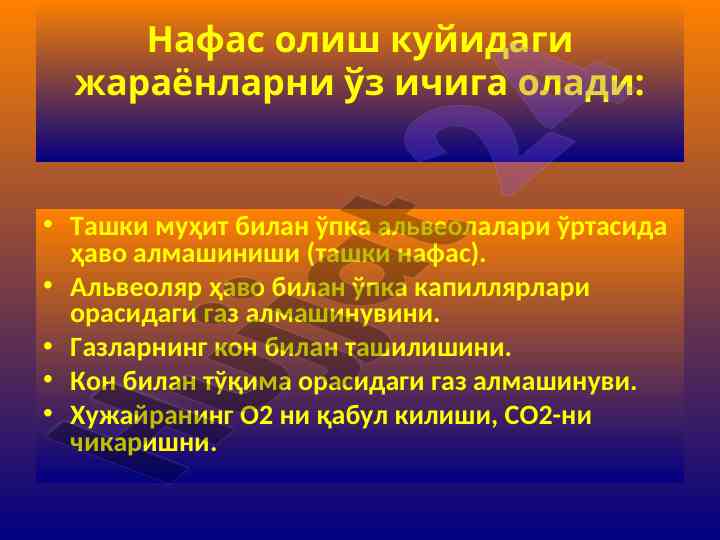 Нафас олиш куйидаги жараёнларни ўз ичига олади:

• Ташки муҳит билан ўпка альвеолалари ўртасида ҳаво алмашиниши (ташки нафас).
• Альвеоляр ҳаво билан ўпка капиллярлари орасидаги газ алмашинувини.
• Газларнинг кон билан ташилишини.
• Кон билан тўқима орасидаги газ алмашинуви.
• Хужайранинг О2 ни қабул килиши, СО2-ни чикаришни.